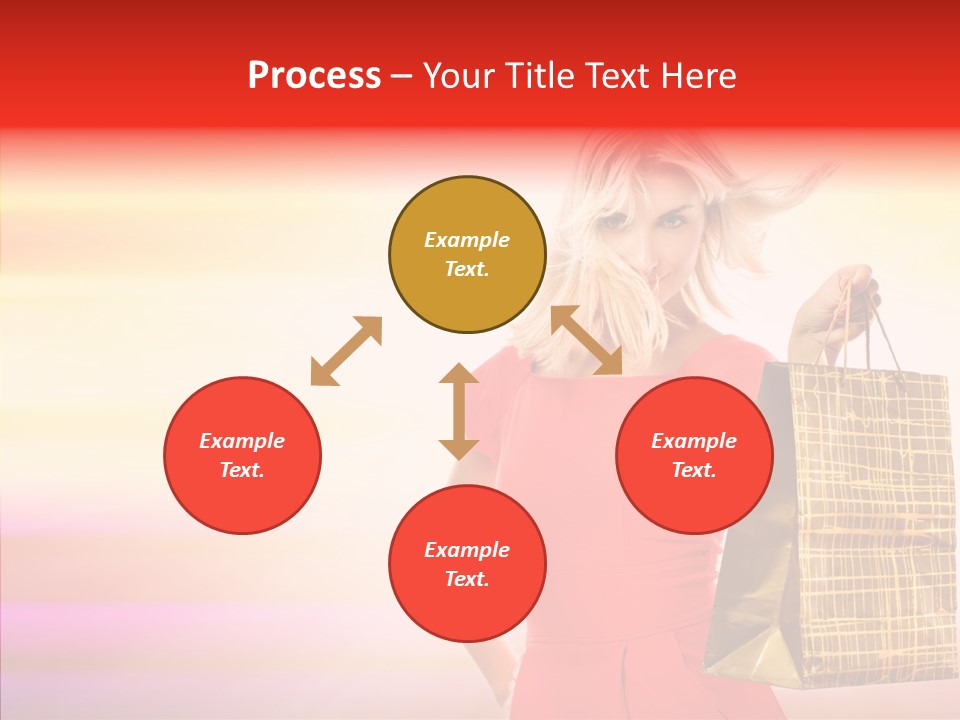 Process – Your Title Text Here

Example Text.

Example Text.

Example Text.

Example Text.